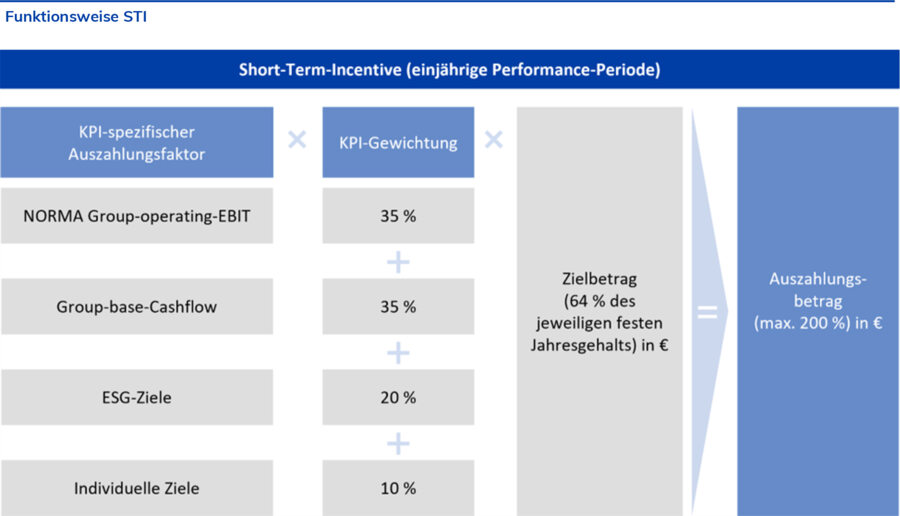 Funktionsweise STI

Short-Term-Incentive (einjährige Performance-Periode)

KPI-spezifischer Auszahlungsfaktor

×

KPI-Gewichtung

×

NORMA Group-operating-EBIT

35 %

+

Group-base-Cashflow

35 %

+

ESG-Ziele

20 %

+

Individuelle Ziele

10 %

Zielbetrag (64 % des jeweiligen festen Jahresgehalts) in €

=

Auszahlungsbetrag (max. 200 %) in €